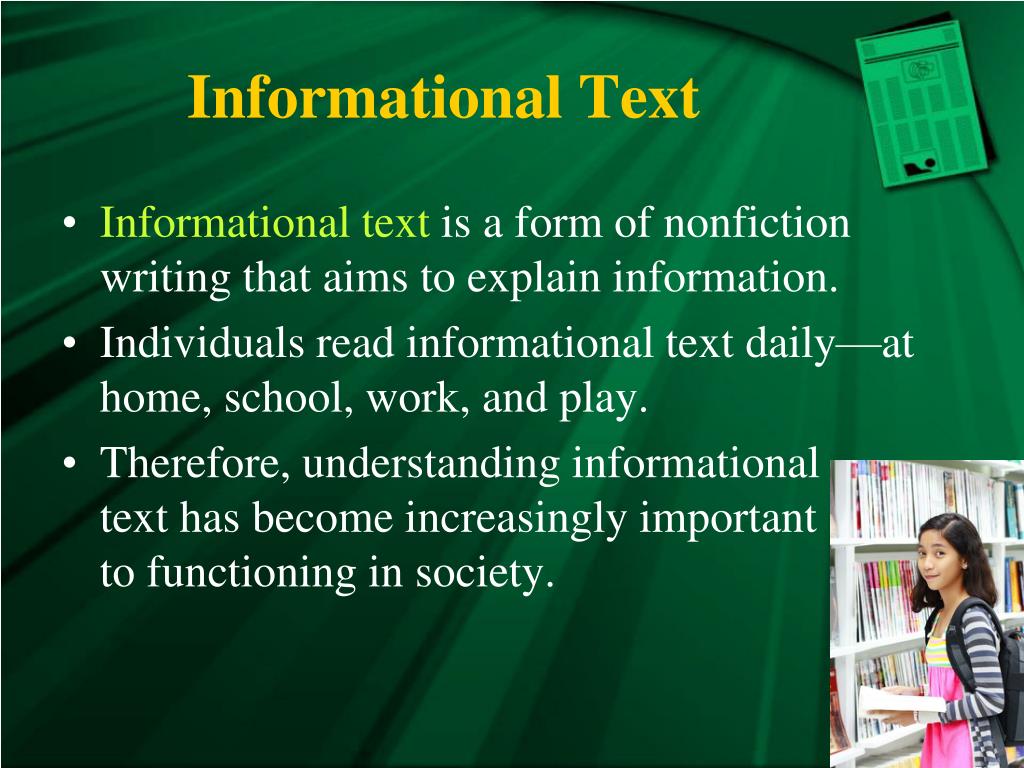 Informational Text

• Informational text is a form of nonfiction writing that aims to explain information.
• Individuals read informational text daily—at home, school, work, and play.
• Therefore, understanding informational text has become increasingly important to functioning in society.